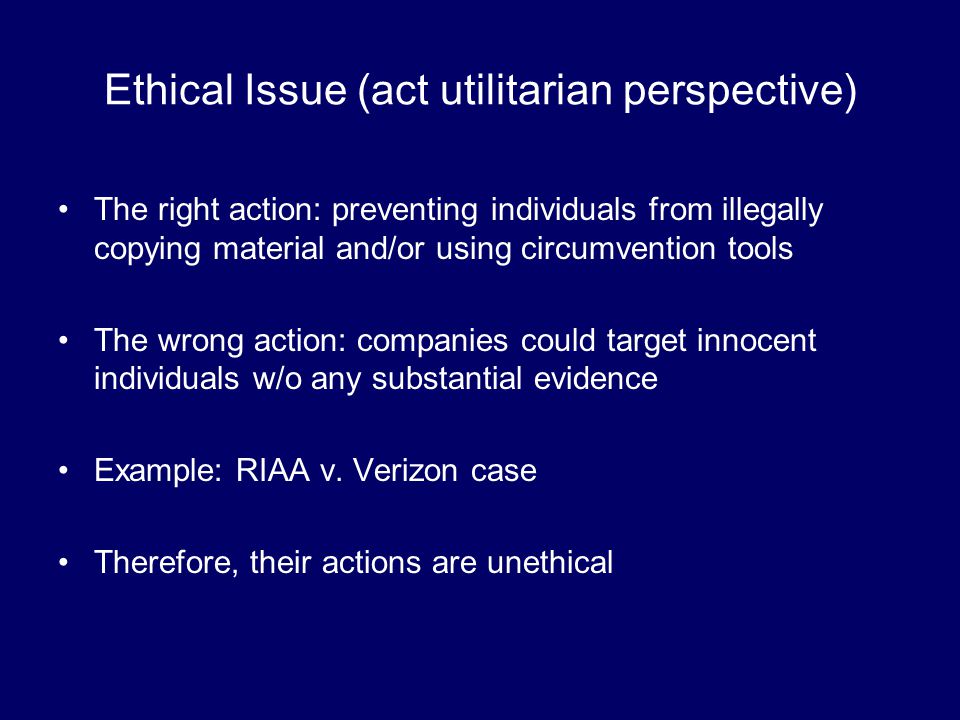 Ethical Issue (act utilitarian perspective)

• The right action: preventing individuals from illegally copying material and/or using circumvention tools

• The wrong action: companies could target innocent individuals w/o any substantial evidence

• Example: RIAA v. Verizon case

• Therefore, their actions are unethical